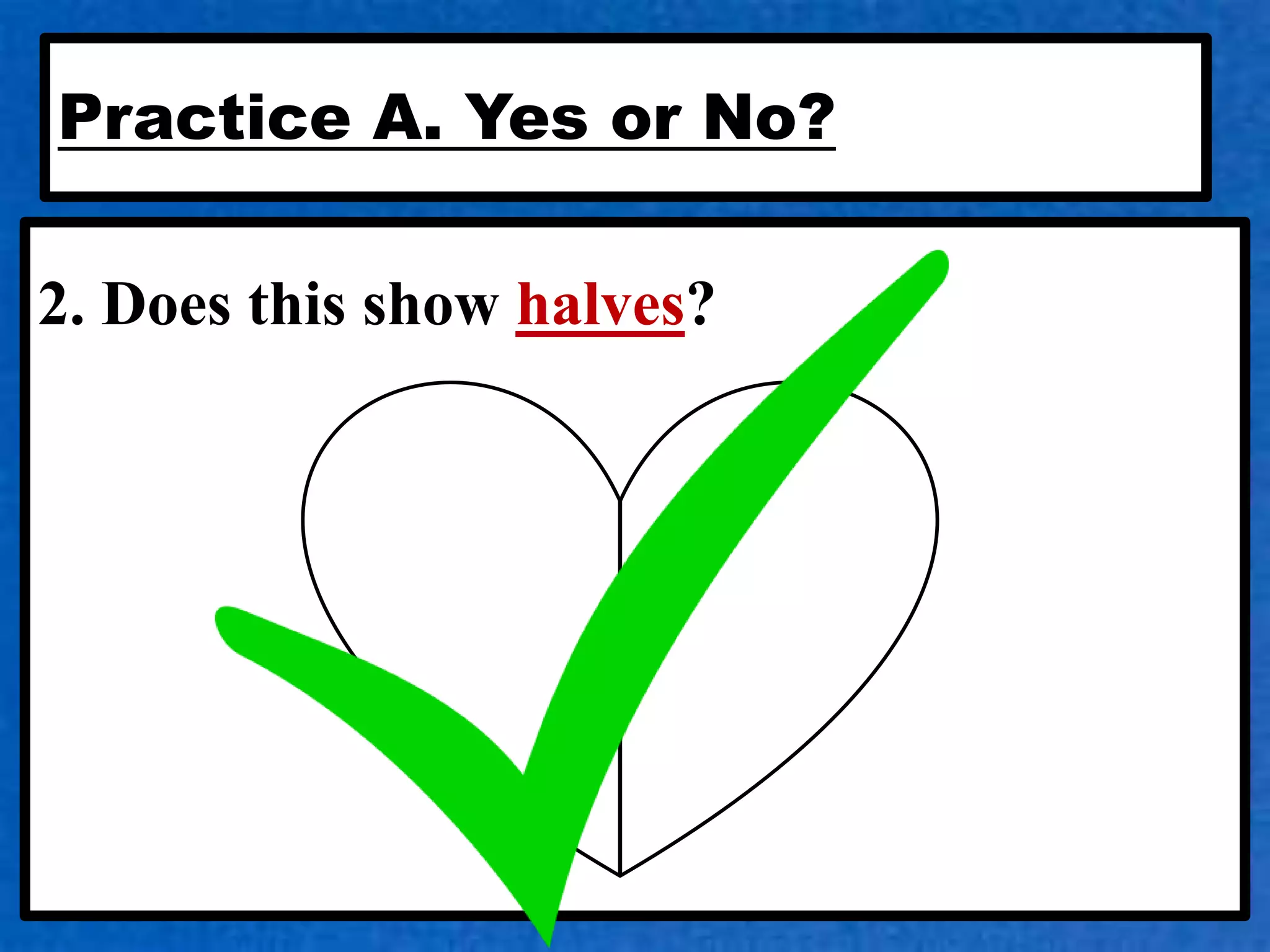 Practice A. Yes or No?

2. Does this show halves?